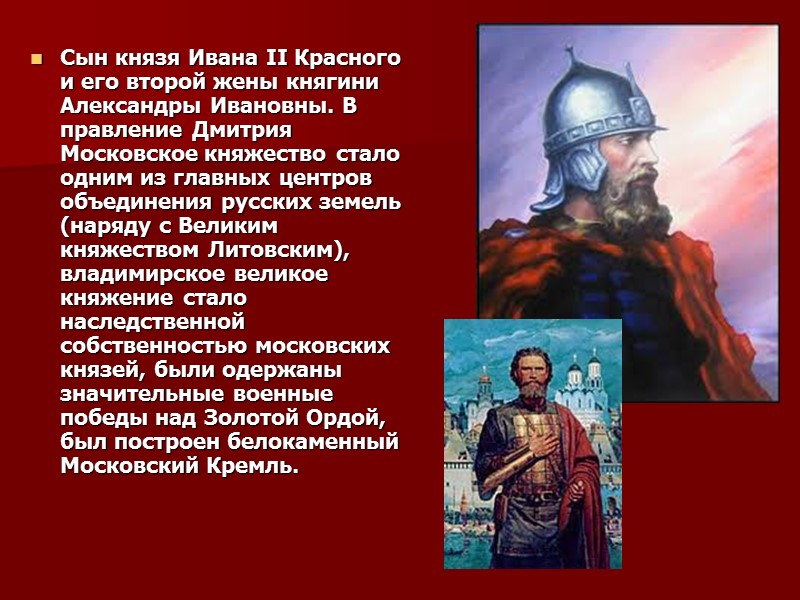 Сын князя Ивана II Красного и его второй жены княгини Александры Ивановны. В правление Дмитрия Московское княжество стало одним из главных центров объединения русских земель (наряду с Великим княжеством Литовским), владимирское великое княжение стало наследственной собственностью московских князей, были одержаны значительные военные победы над Золотой Ордой, был построен белокаменный Московский Кремль.